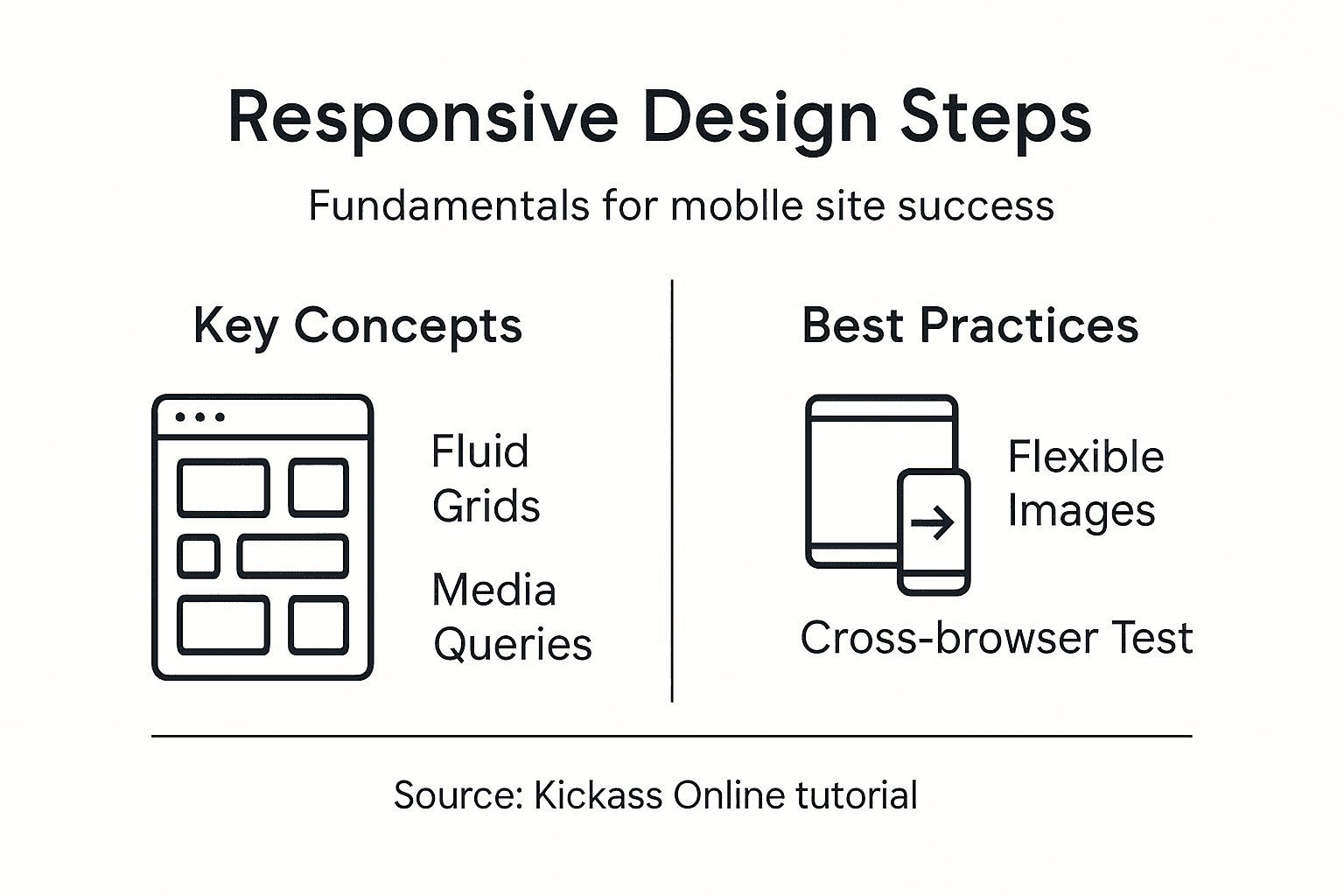 Responsive Design Steps

Fundamentals for moblle site success

Key Concepts

Fluid Grids

Media Queries

Best Practices

Flexible Images

Cross-browser Test

Source: Kickass Online tutorial